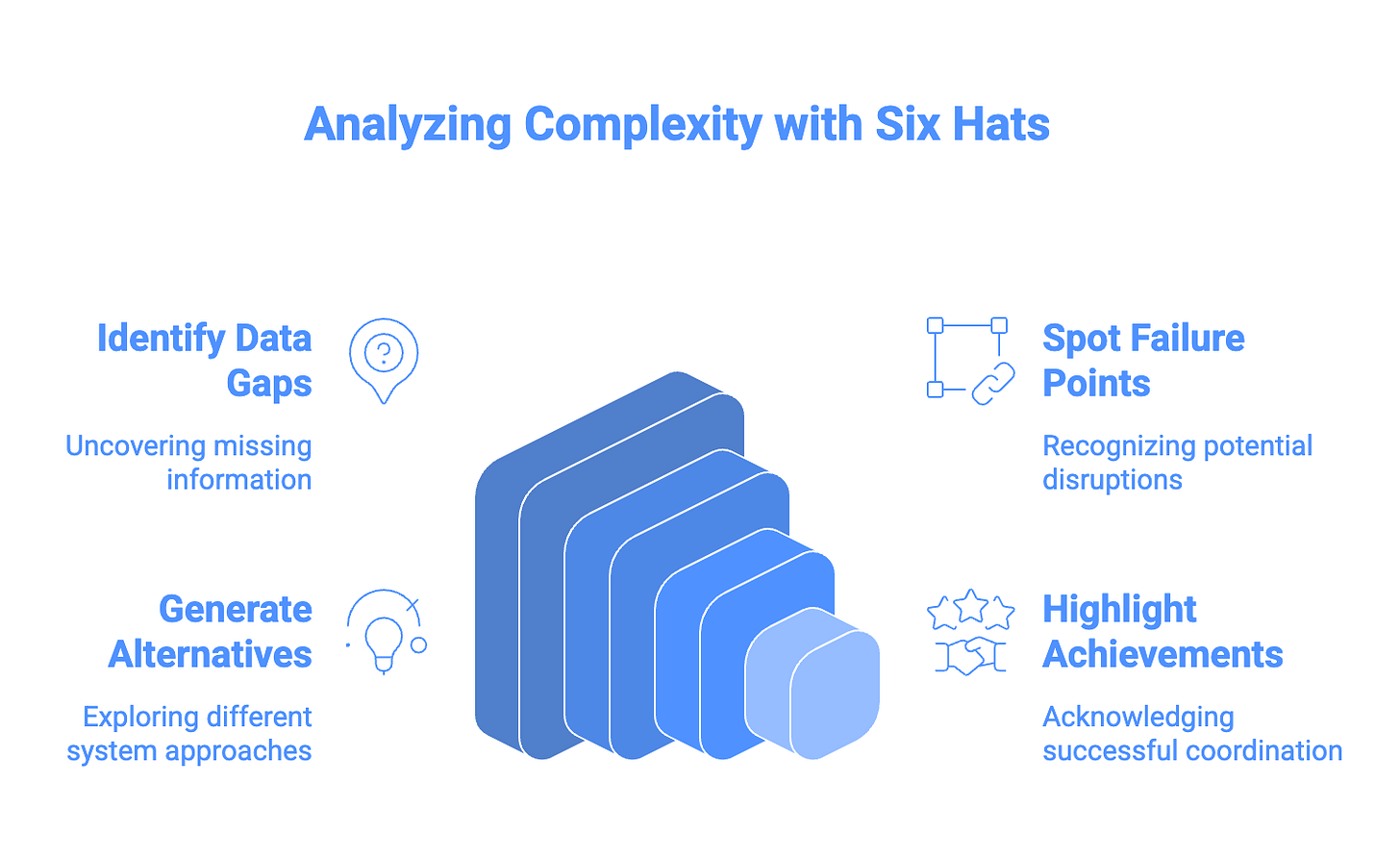 Analyzing Complexity with Six Hats

Identify Data Gaps

Uncovering missing information

Generate Alternatives

Exploring different system approaches

Spot Failure Points

Recognizing potential disruptions

Highlight Achievements

Acknowledging successful coordination